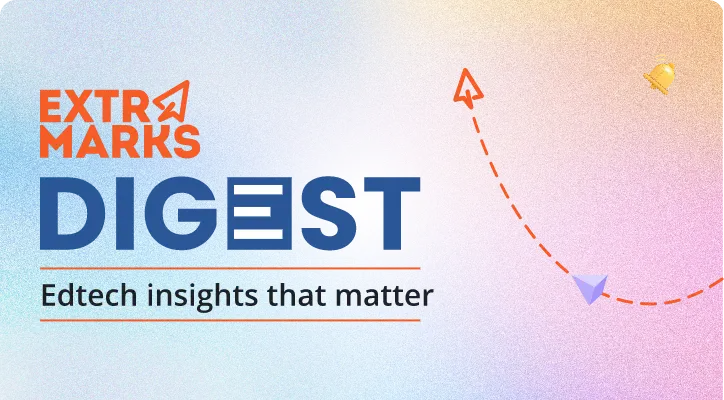 EXTRA
MARKS

DIGEST

Edtech insights that matter